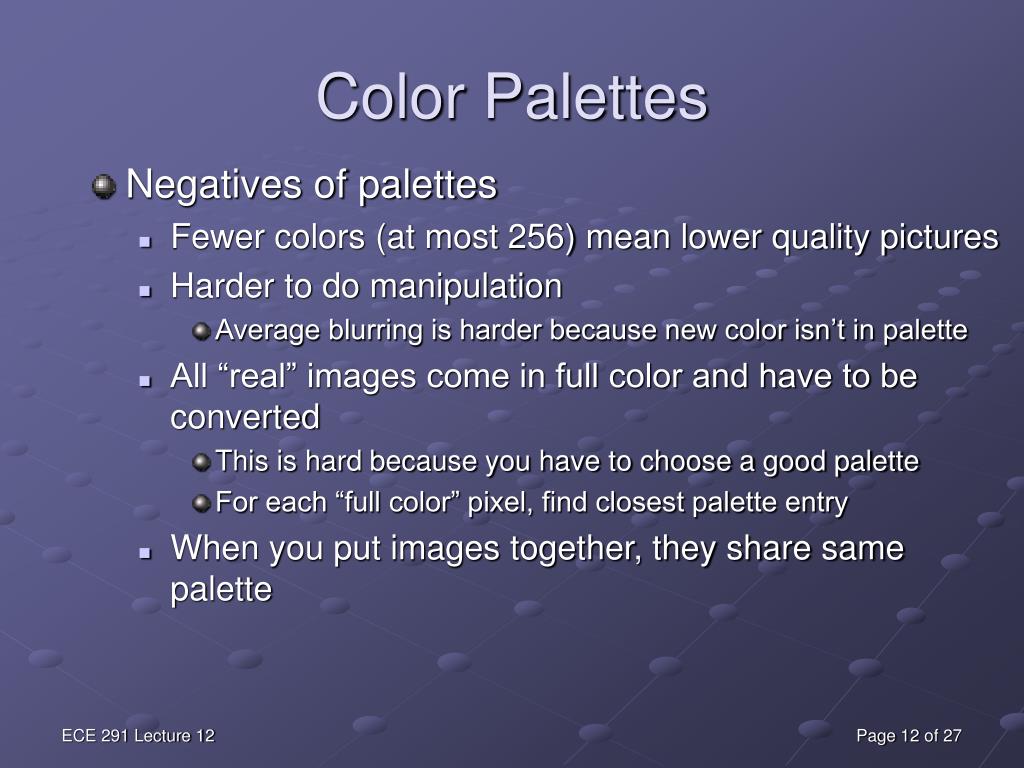 Color Palettes

Negatives of palettes

Fewer colors (at most 256) mean lower quality pictures

Harder to do manipulation

Average blurring is harder because new color isn’t in palette

All “real” images come in full color and have to be converted

This is hard because you have to choose a good palette

For each “full color” pixel, find closest palette entry

When you put images together, they share same palette

ECE 291 Lecture 12

Page 12 of 27